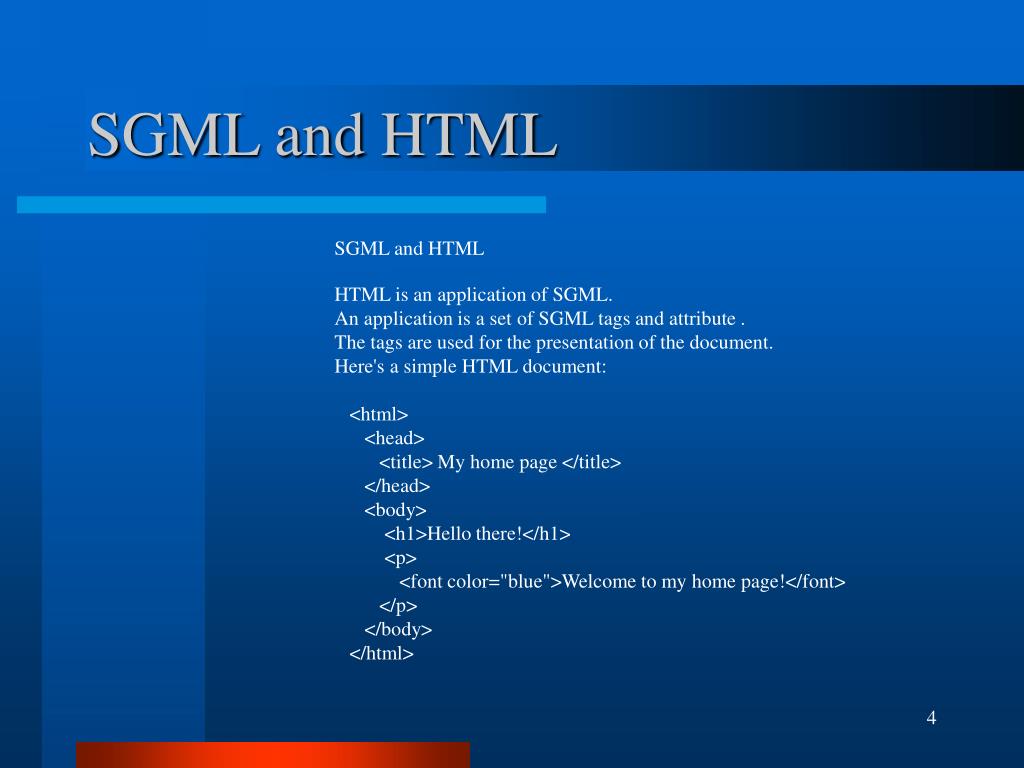 SGML and HTML

SGML and HTML

HTML is an application of SGML.
An application is a set of SGML tags and attribute .
The tags are used for the presentation of the document.
Here's a simple HTML document:

<html>
<head>
<title> My home page </title>
</head>
<body>
<h1>Hello there!</h1>
<p>
<font color="blue">Welcome to my home page!</font>
</p>
</body>
</html>

4